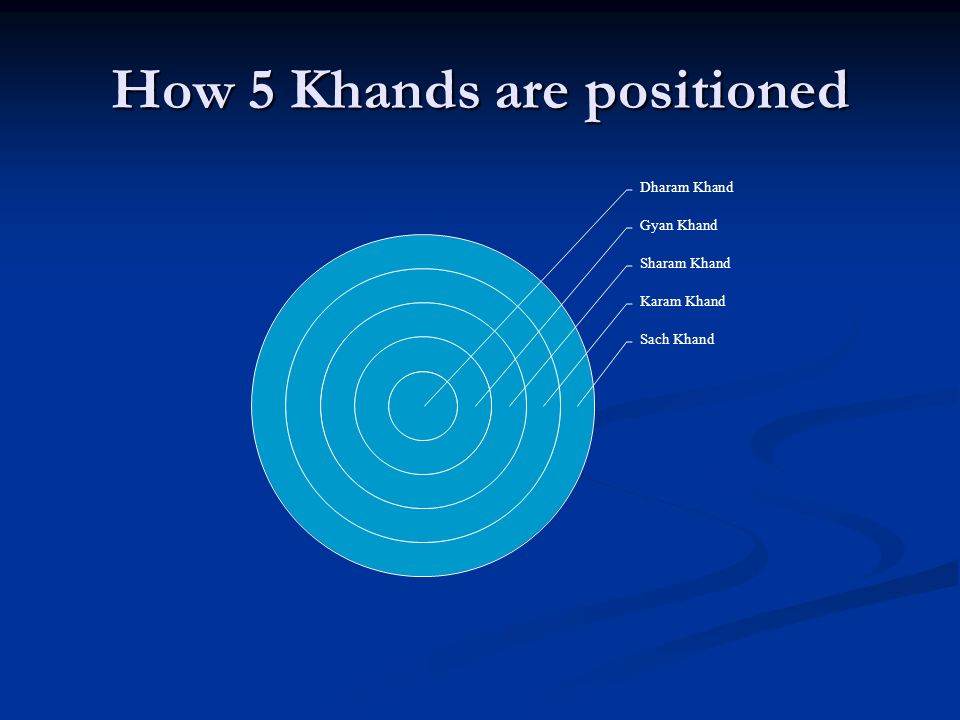 How 5 Khands are positioned

Dharam Khand
Gyan Khand
Sharam Khand
Karam Khand
Sach Khand